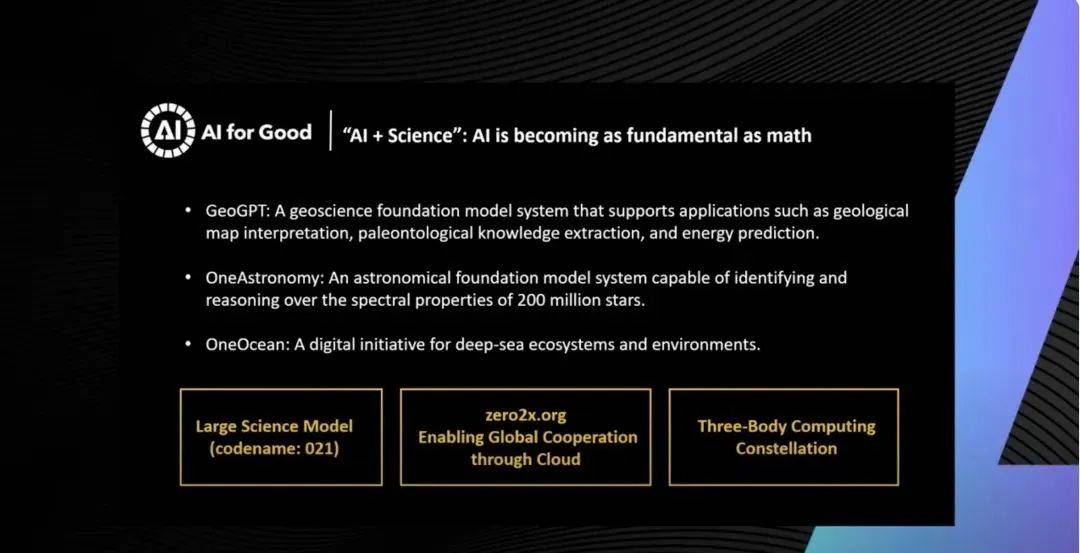 AI AI for Good

"AI + Science": AI is becoming as fundamental as math

• GeoGPT: A geoscience foundation model system that supports applications such as geological map interpretation, paleontological knowledge extraction, and energy prediction.

• OneAstronomy: An astronomical foundation model system capable of identifying and reasoning over the spectral properties of 200 million stars.

• OneOcean: A digital initiative for deep-sea ecosystems and environments.

Large Science Model (codename: 021)

zero2x.org
Enabling Global Cooperation through Cloud

Three-Body Computing Constellation